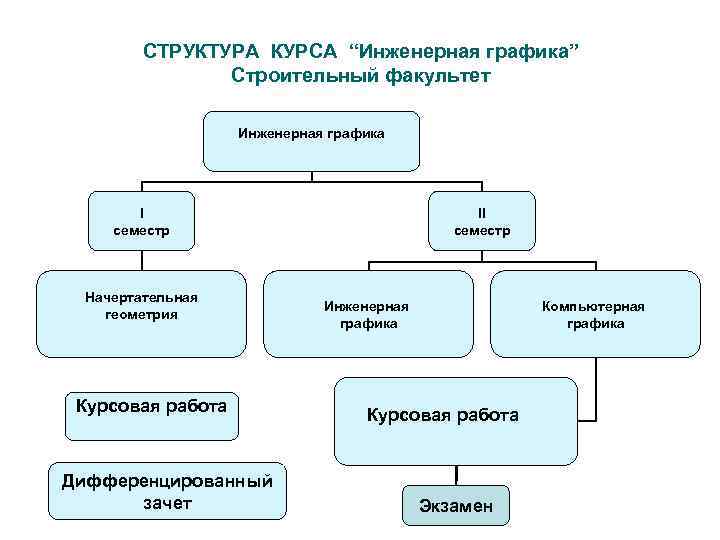 СТРУКТУРА КУРСА “Инженерная графика”
Строительный факультет

Инженерная графика

I
семестр

II
семестр

Начертательная геометрия

Инженерная графика

Компьютерная графика

Курсовая работа

Курсовая работа

Дифференцированный зачет

Экзамен